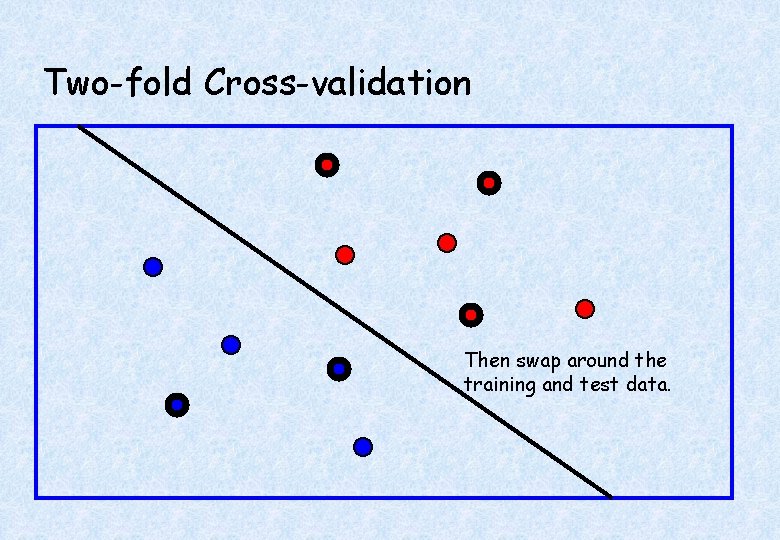 Two-fold Cross-validation

Then swap around the training and test data.